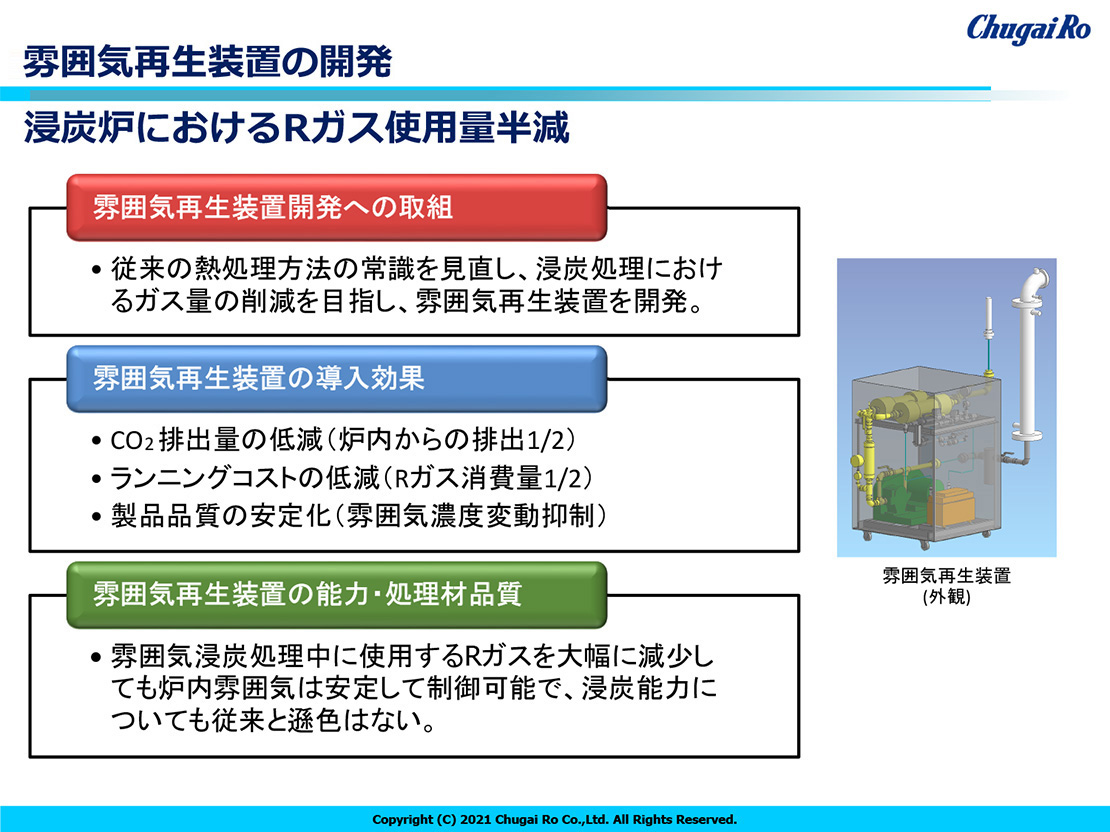 Chugai Ro

雰囲気再生装置の開発

浸炭炉におけるRガス使用量半減

雰囲気再生装置開発への取組

• 従来の熱処理方法の常識を見直し、浸炭処理におけるガス量の削減を目指し、雰囲気再生装置を開発。

雰囲気再生装置の導入効果

• $CO_2$ 排出量の低減（炉内からの排出1/2）
• ランニングコストの低減（Rガス消費量1/2）
• 製品品質の安定化（雰囲気濃度変動抑制）

雰囲気再生装置の能力・処理材品質

• 雰囲気浸炭処理中に使用するRガスを大幅に減少しても炉内雰囲気は安定して制御可能で、浸炭能力についても従来と遜色はない。

雰囲気再生装置
(外観)

Copyright (C) 2021 Chugai Ro Co.,Ltd. All Rights Reserved.